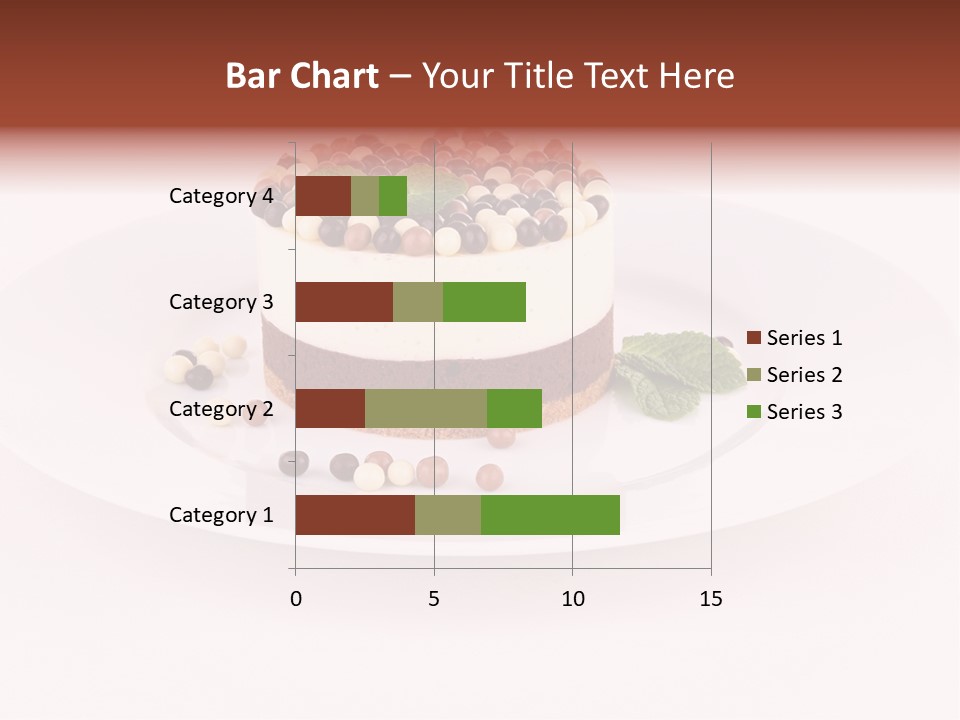 Bar Chart – Your Title Text Here

Category 4
Category 3
Category 2
Category 1

0
5
10
15

Series 1
Series 2
Series 3